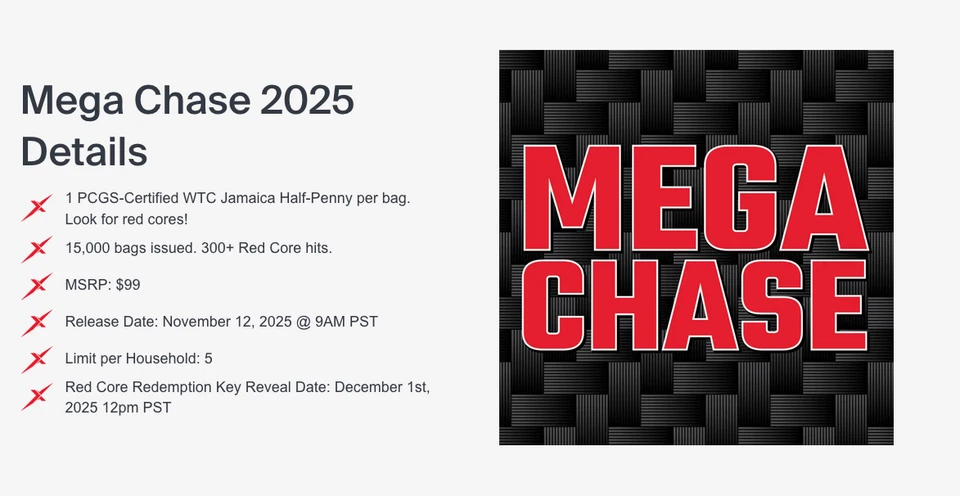 Mega Chase 2025 Details

1 PCGS-Certified WTC Jamaica Half-Penny per bag. Look for red cores!

15,000 bags issued. 300+ Red Core hits.

MSRP: $99

Release Date: November 12, 2025 @ 9AM PST

Limit per Household: 5

Red Core Redemption Key Reveal Date: December 1st, 2025 12pm PST

MEGA CHASE